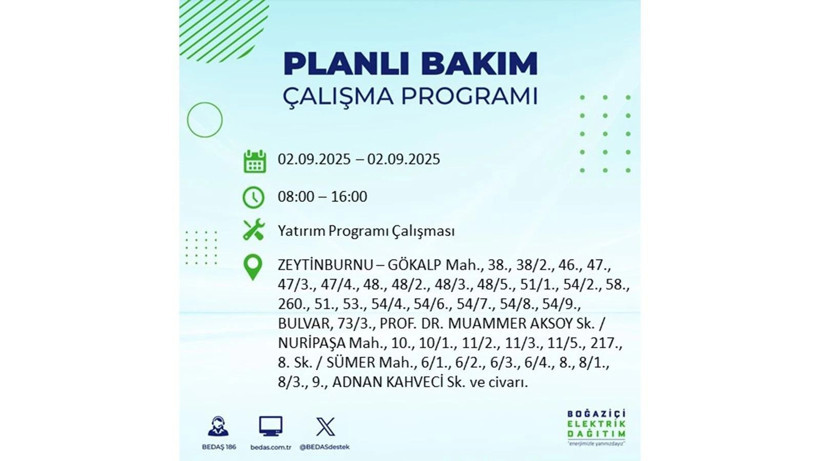 PLANLI BAKIM
ÇALIŞMA PROGRAMI

02.09.2025 – 02.09.2025

08:00 – 16:00

Yatırım Programı Çalışması

ZEYTİNBURNU – GÖKALP Mah., 38., 38/2., 46., 47., 47/3., 47/4., 48., 48/2., 48/3., 48/5., 51/1., 54/2., 58., 260., 51., 53., 54/4., 54/6., 54/7., 54/8., 54/9., BULVAR, 73/3., PROF. DR. MUAMMER AKSOY Sk. / NURİPAŞA Mah., 10., 10/1., 11/2., 11/3., 11/5., 217., 8. Sk. / SÜMER Mah., 6/1., 6/2., 6/3., 6/4., 8., 8/1., 8/3., 9., ADNAN KAHVECİ Sk. ve civarı.

BEDAŞ 186
bedas.com.tr
@BEDASdestek

BOĞAZİÇİ ELEKTRİK DAĞITIM
"enerjimizle yanınızdayız"